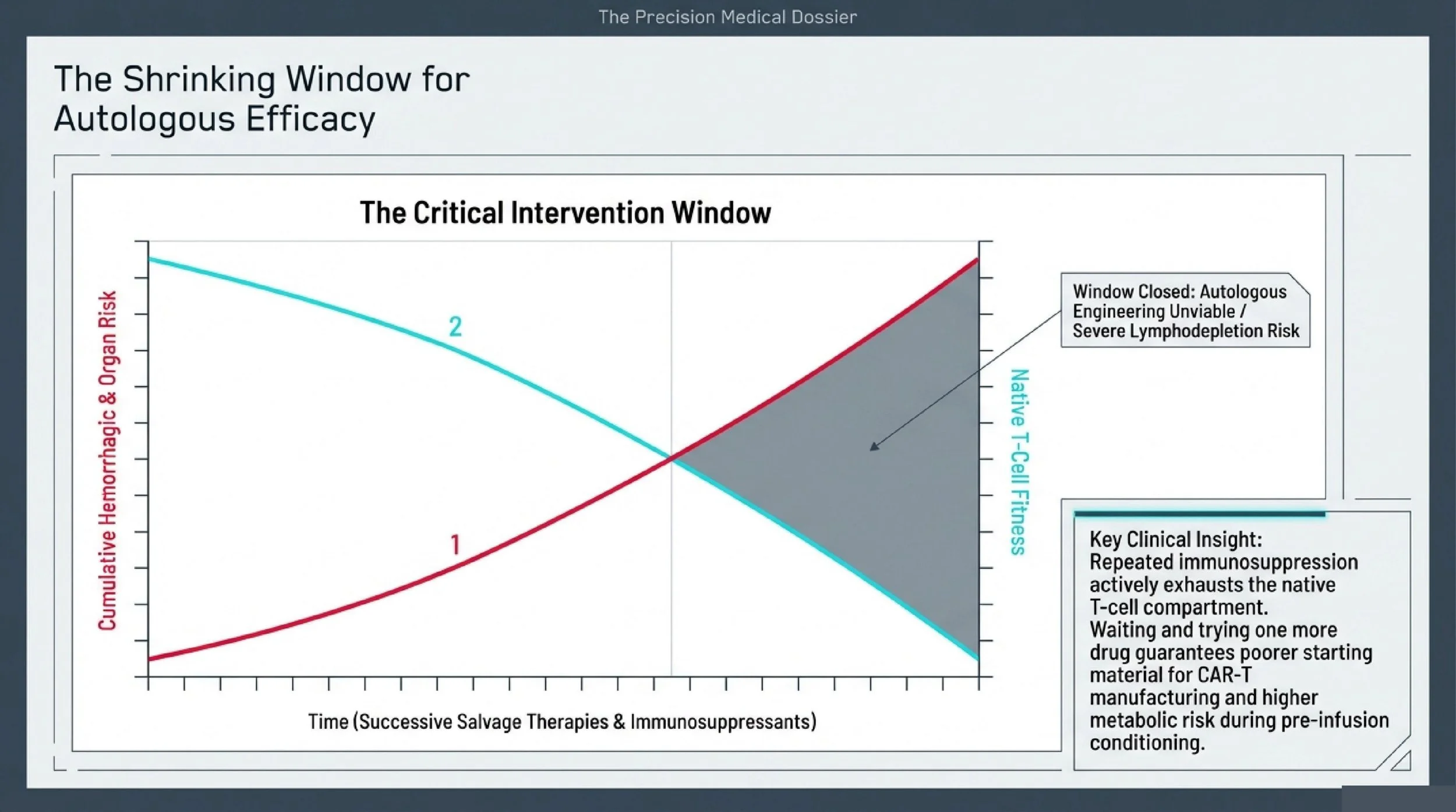 The Precision Medical Dossier

The Shrinking Window for Autologous Efficacy

The Critical Intervention Window

Cumulative Hemorrhagic & Organ Risk

2

1

Native T-Cell Fitness

Time (Successive Salvage Therapies & Immunosuppressants)

Window Closed: Autologous Engineering Unviable / Severe Lymphodepletion Risk

Key Clinical Insight:
Repeated immunosuppression actively exhausts the native T-cell compartment.
Waiting and trying one more drug guarantees poorer starting material for CAR-T manufacturing and higher metabolic risk during pre-infusion conditioning.